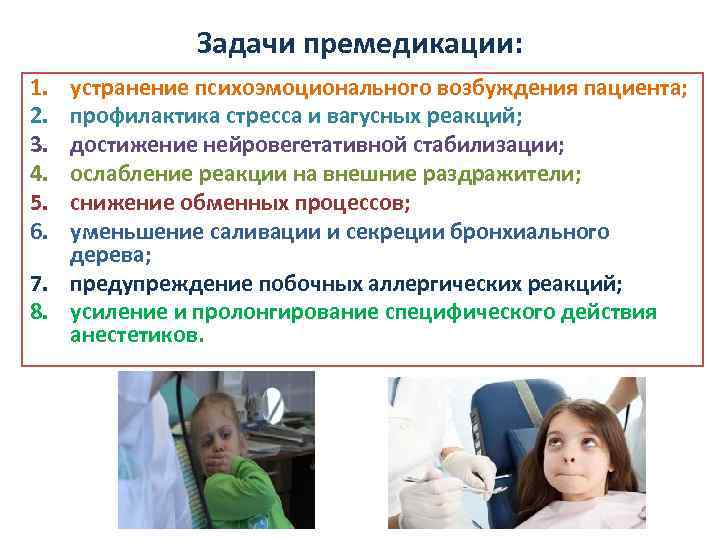 Задачи премедикации:

1. устранение психоэмоционального возбуждения пациента;
2. профилактика стресса и вагусных реакций;
3. достижение нейровегетативной стабилизации;
4. ослабление реакции на внешние раздражители;
5. снижение обменных процессов;
6. уменьшение саливации и секреции бронхиального дерева;
7. предупреждение побочных аллергических реакций;
8. усиление и пролонгирование специфического действия анестетиков.